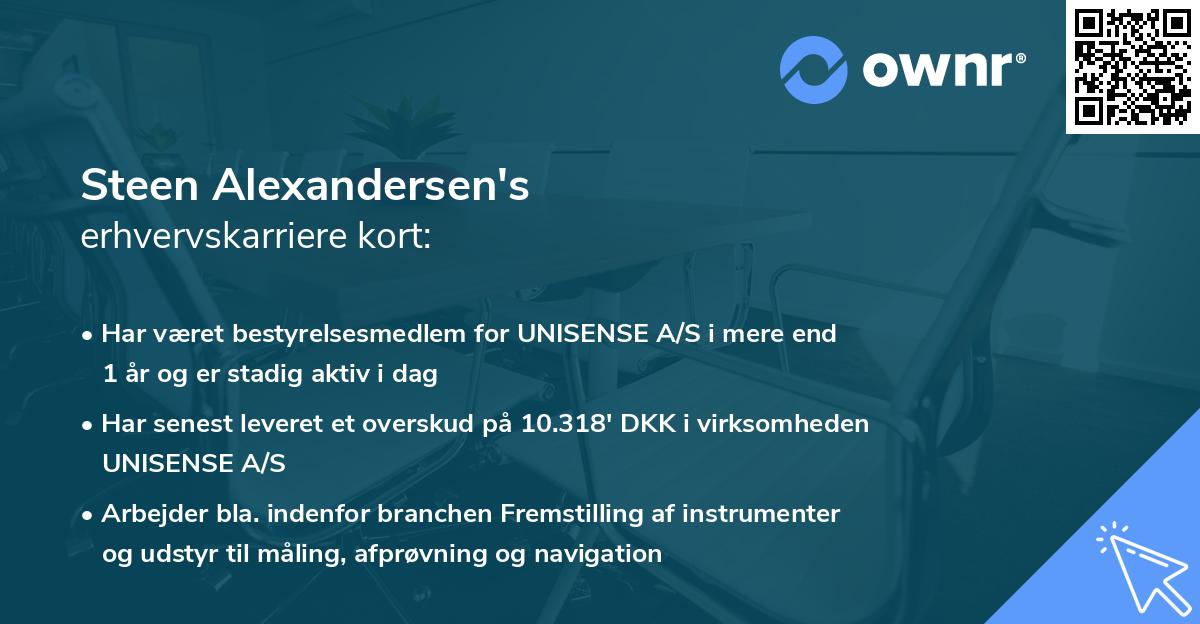 ownr®

Steen Alexandersen's
erhvervskarriere kort:

• Har været bestyrelsesmedlem for UNISENSE A/S i mere end 1 år og er stadig aktiv i dag

• Har senest leveret et overskud på 10.318' DKK i virksomheden UNISENSE A/S

• Arbejder bla. indenfor branchen Fremstilling af instrumenter og udstyr til måling, afprøvning og navigation